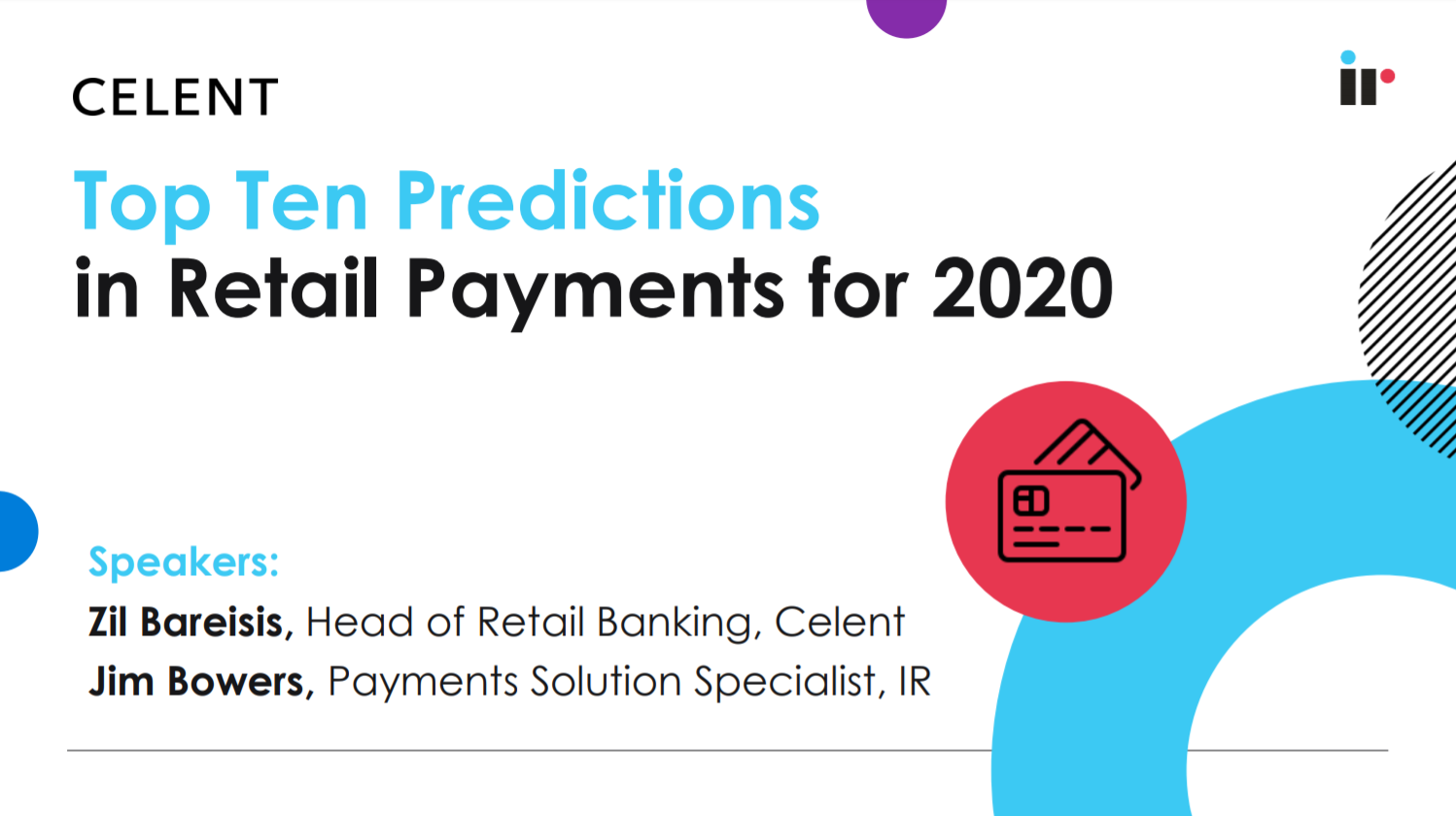 CELENT

ir

Top Ten Predictions
in Retail Payments for 2020

Speakers:
Zil Bareisis, Head of Retail Banking, Celent
Jim Bowers, Payments Solution Specialist, IR